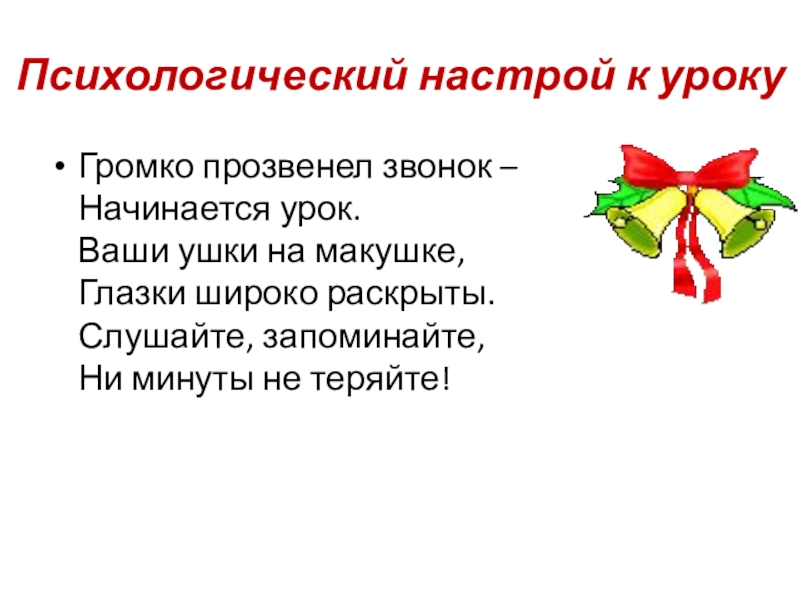 Психологический настрой к уроку

• Громко прозвенел звонок –
Начинается урок.
Ваши ушки на макушке,
Глазки широко раскрыты.
Слушайте, запоминайте,
Ни минуты не теряйте!